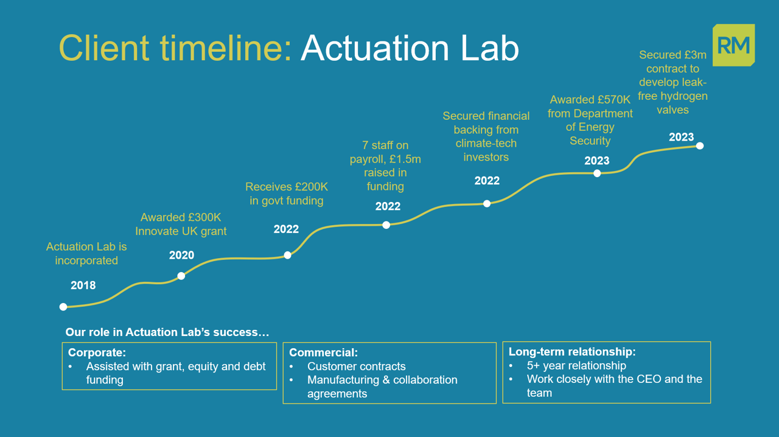 Client timeline: Actuation Lab

RM

Actuation Lab is incorporated

2018

Awarded £300K Innovate UK grant

2020

Receives £200K in govt funding

2022

7 staff on payroll, £1.5m raised in funding

2022

Secured financial backing from climate-tech investors

2022

Awarded £570K from Department of Energy Security

2023

Secured £3m contract to develop leak-free hydrogen valves

2023

Our role in Actuation Lab's success…

Corporate:
• Assisted with grant, equity and debt funding

Commercial:
• Customer contracts
• Manufacturing & collaboration agreements

Long-term relationship:
• 5+ year relationship
• Work closely with the CEO and the team